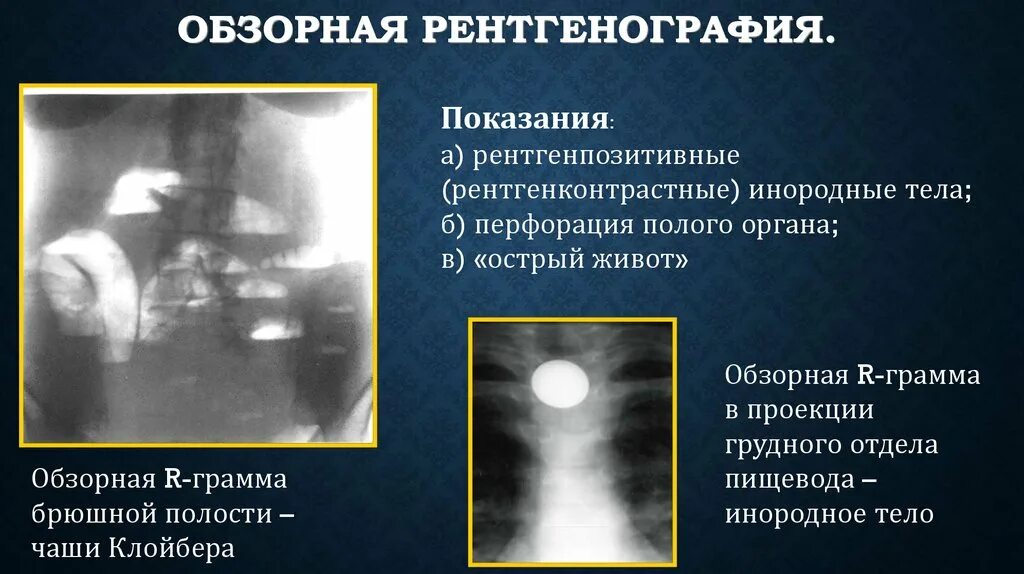 ОБЗОРНАЯ РЕНТГЕНОГРАФИЯ.

Показания:
а) рентгенпозитивные (рентгенконтрастные) инородные тела;
б) перфорация полого органа;
в) «острый живот»

Обзорная R-грамма брюшной полости – чаши Клойбера

Обзорная R-грамма в проекции грудного отдела пищевода – инородное тело